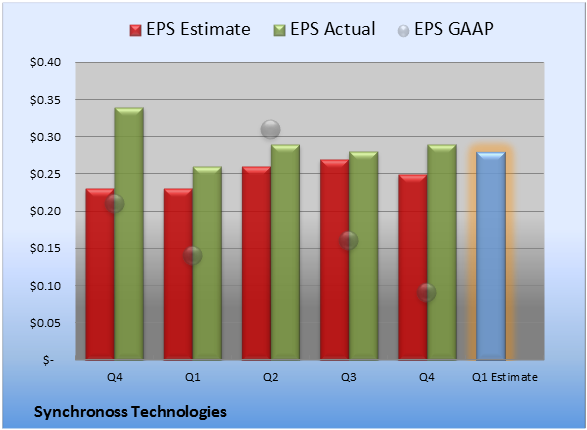 EPS Estimate EPS Actual EPS GAAP

$0.40
$0.35
$0.30
$0.25
$0.20
$0.15
$0.10
$0.05
$-

Q4 Q1 Q2 Q3 Q4 Q1 Estimate

Synchronoss Technologies